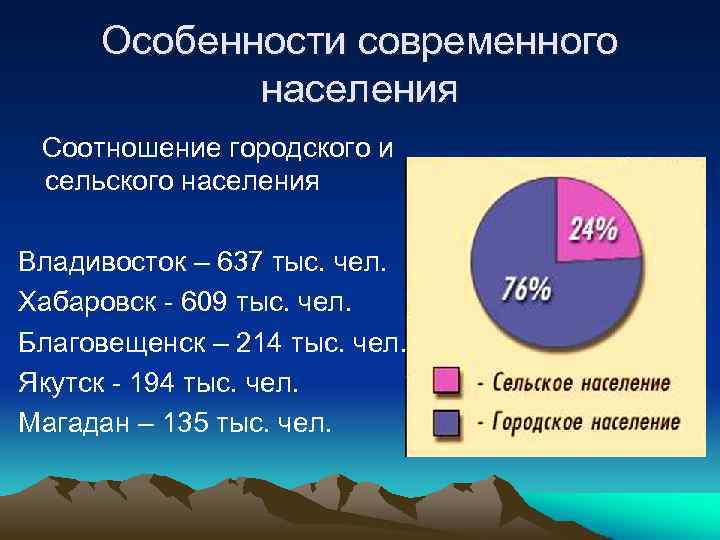 Особенности современного населения

Соотношение городского и сельского населения

Владивосток – 637 тыс. чел.
Хабаровск - 609 тыс. чел.
Благовещенск – 214 тыс. чел.
Якутск - 194 тыс. чел.
Магадан – 135 тыс. чел.

24%
76%

- Сельское население
- Городское население